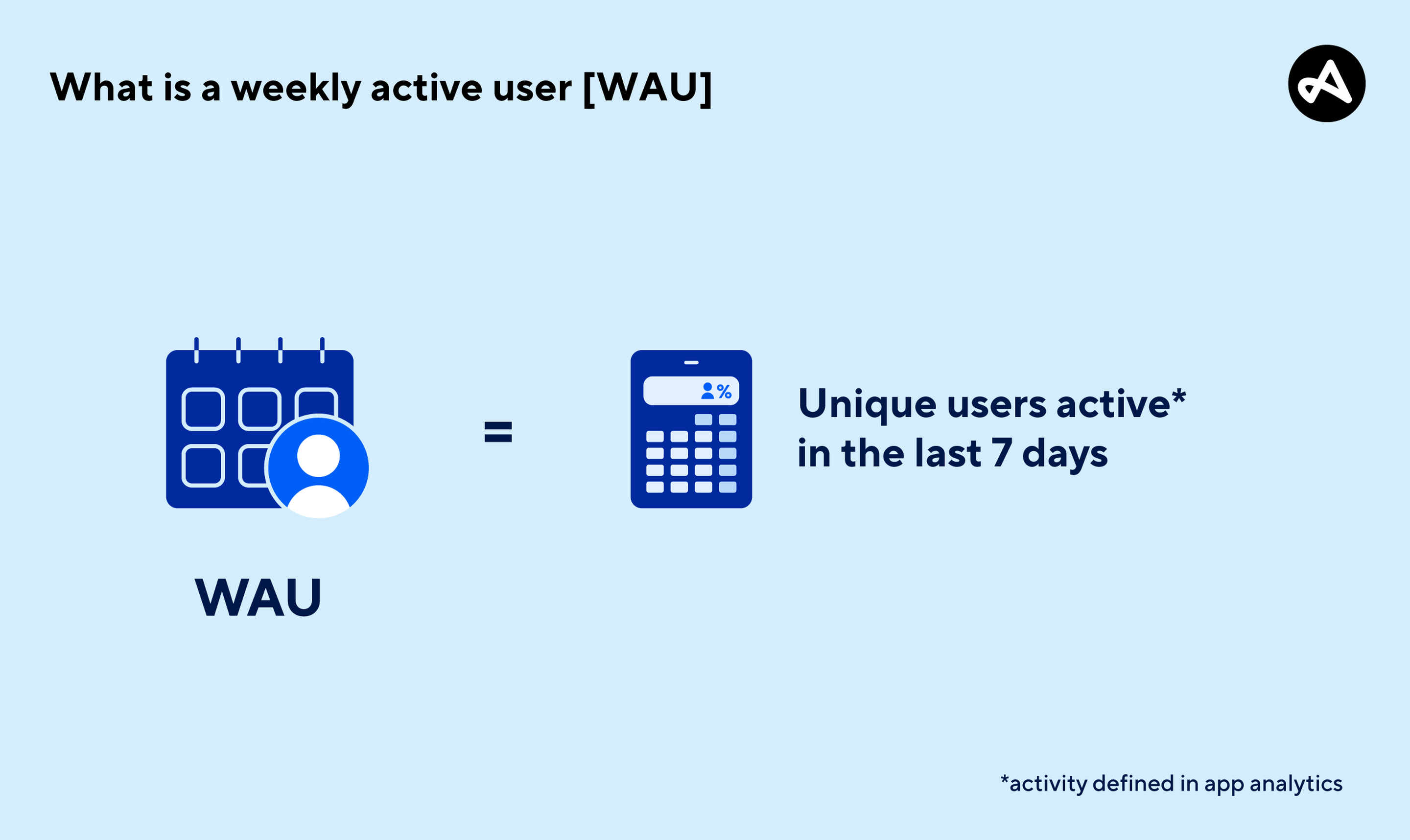 What is a weekly active user [WAU]

WAU

=

%

Unique users active* in the last 7 days

*activity defined in app analytics